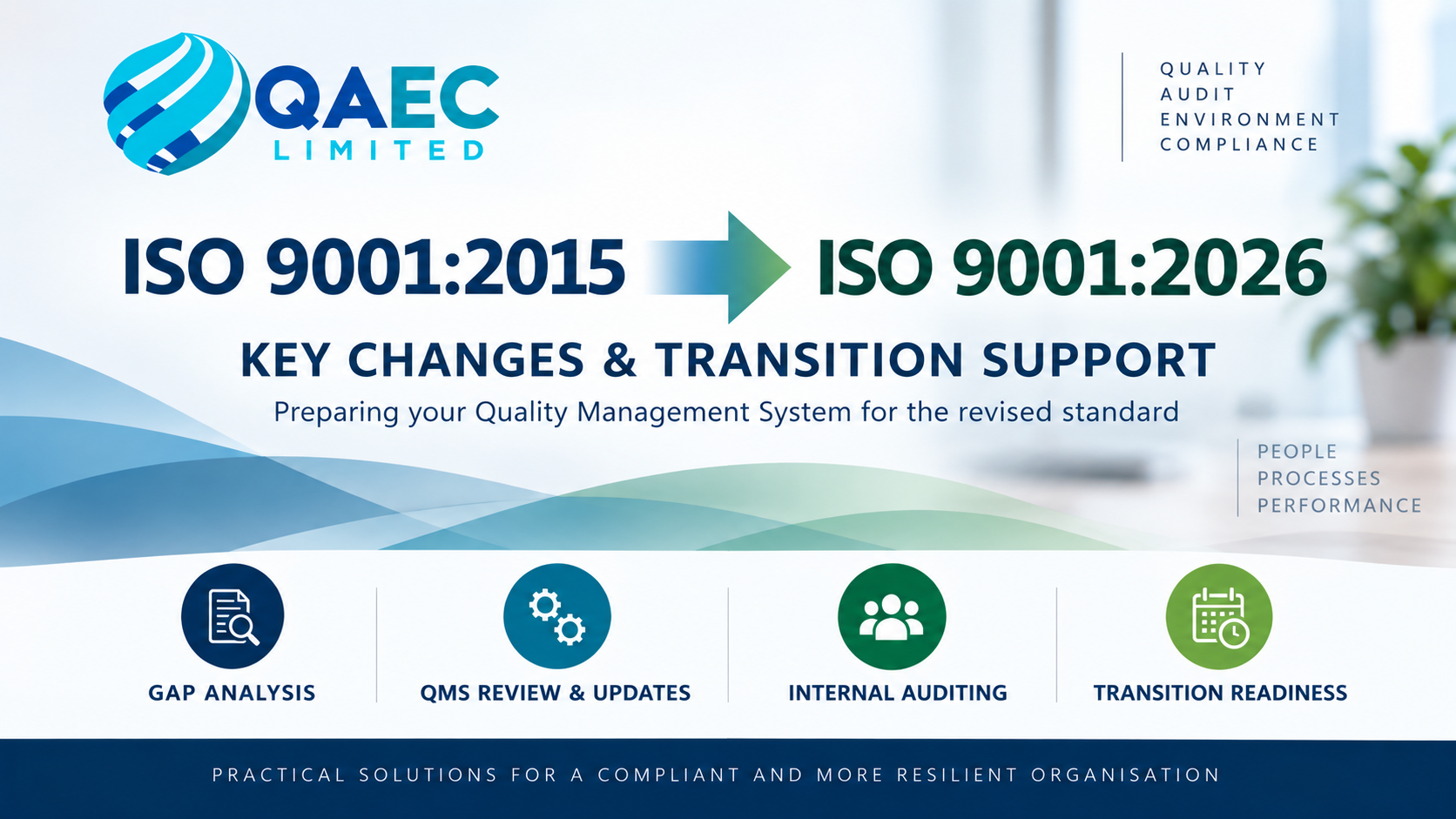 QAEC
LIMITED

QUALITY
AUDIT
ENVIRONMENT
COMPLIANCE

ISO 9001:2015 ISO 9001:2026

KEY CHANGES & TRANSITION SUPPORT

Preparing your Quality Management System for the revised standard

PEOPLE
PROCESSES
PERFORMANCE

GAP ANALYSIS

QMS REVIEW & UPDATES

INTERNAL AUDITING

TRANSITION READINESS

PRACTICAL SOLUTIONS FOR A COMPLIANT AND MORE RESILIENT ORGANISATION